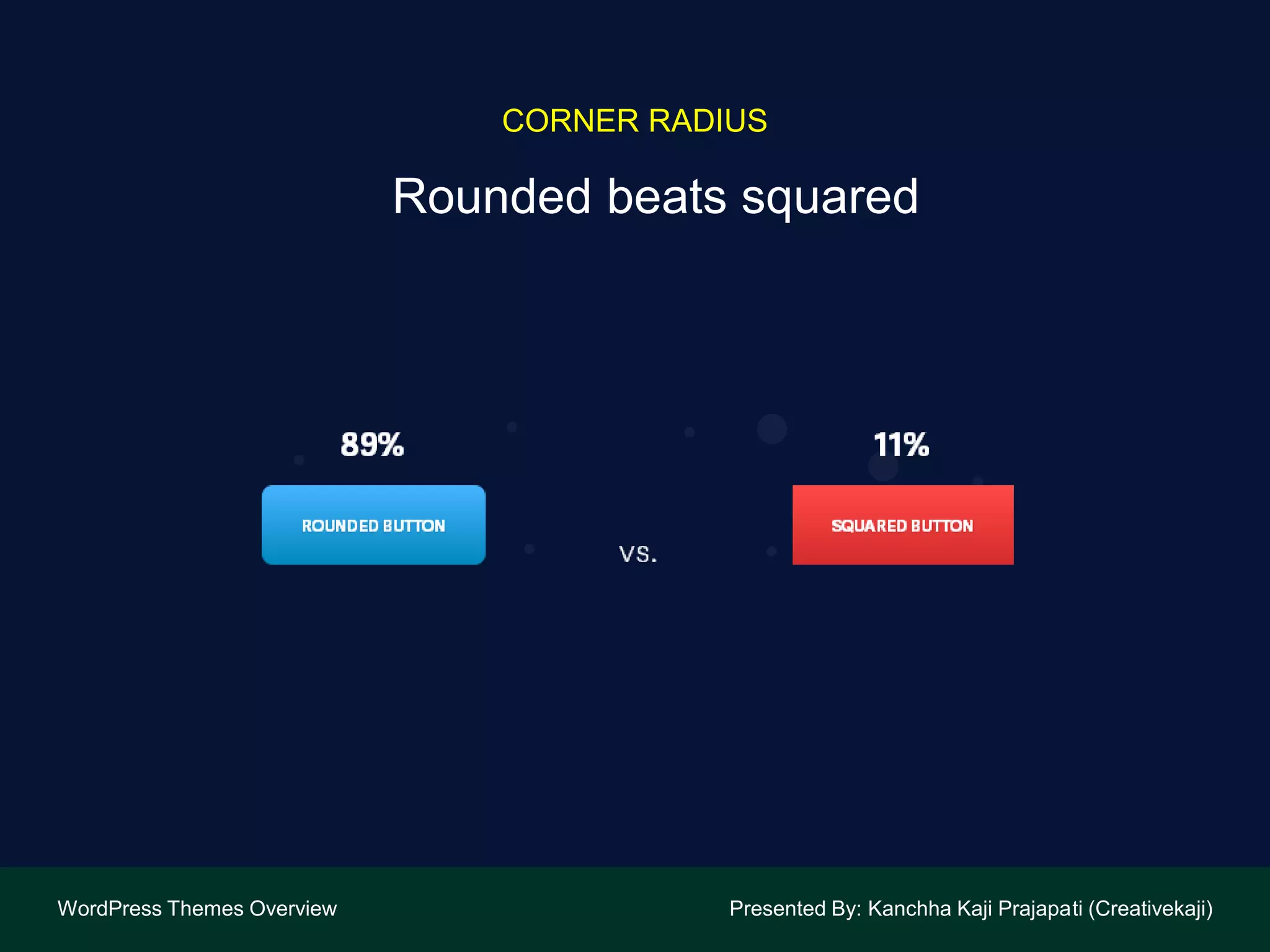 CORNER RADIUS

Rounded beats squared

89%

ROUNDED BUTTON

VS.

11%

SQUARED BUTTON

WordPress Themes Overview

Presented By: Kanchha Kaji Prajapati (Creativekaji)